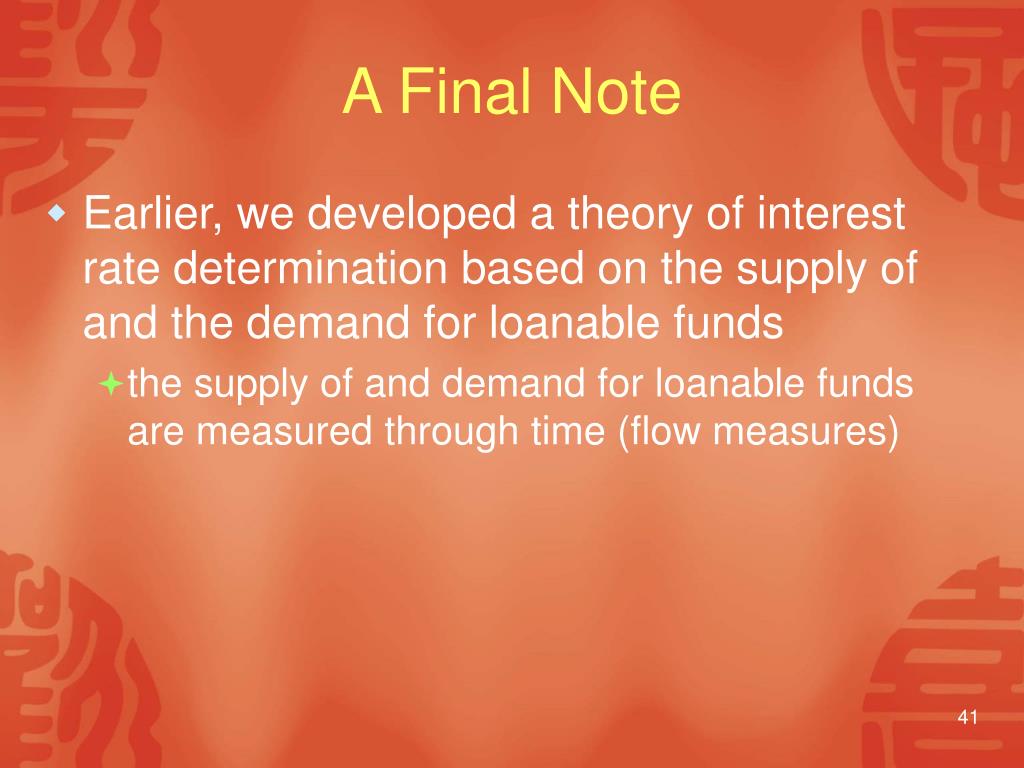 A Final Note

Earlier, we developed a theory of interest rate determination based on the supply of and the demand for loanable funds

the supply of and demand for loanable funds are measured through time (flow measures)

41